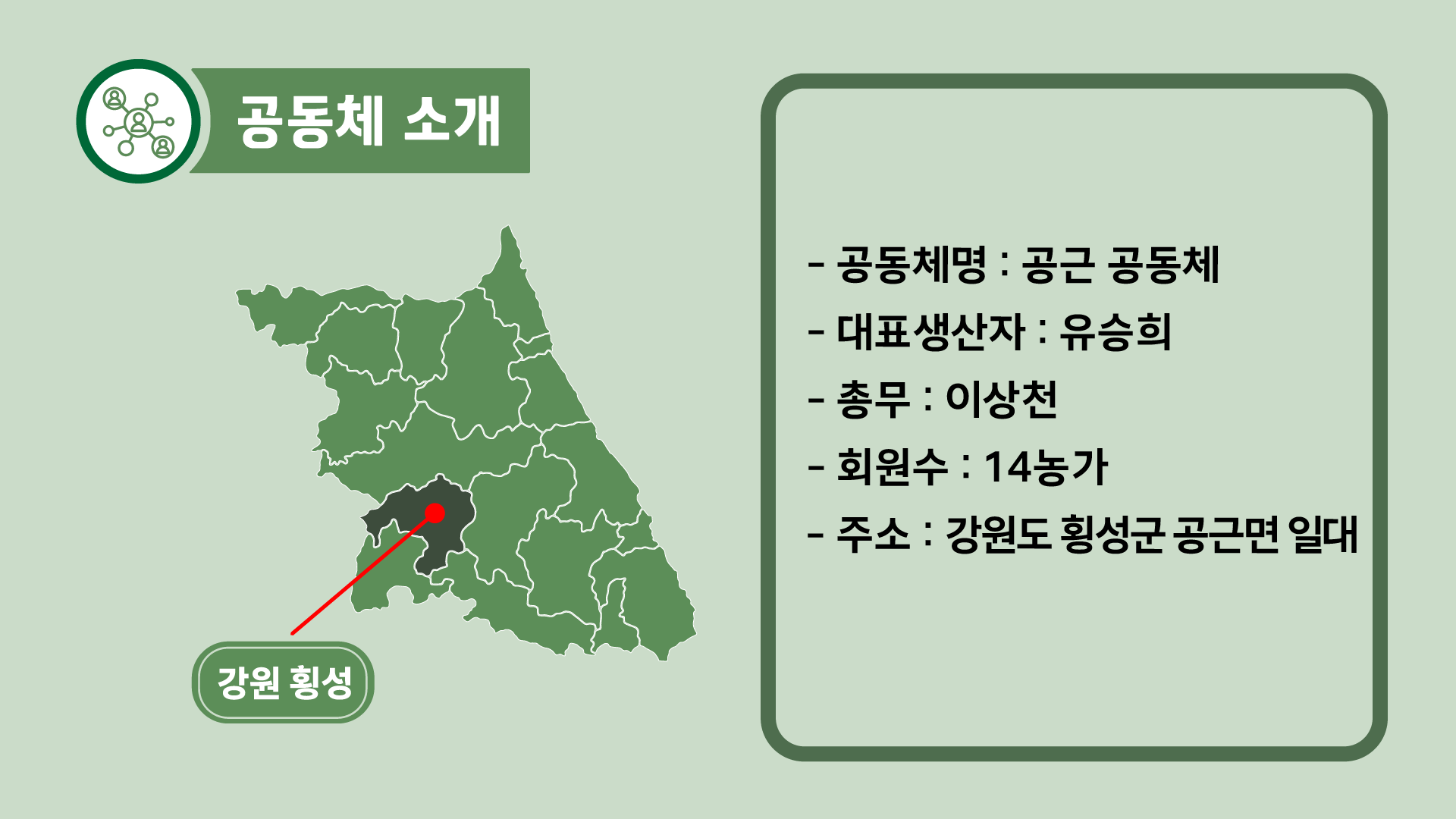 공동체 소개

강원 횡성

- 공동체명 : 공근 공동체
- 대표생산자 : 유승희
- 총무 : 이상천
- 회원수 : 14농가
- 주소 : 강원도 횡성군 공근면 일대